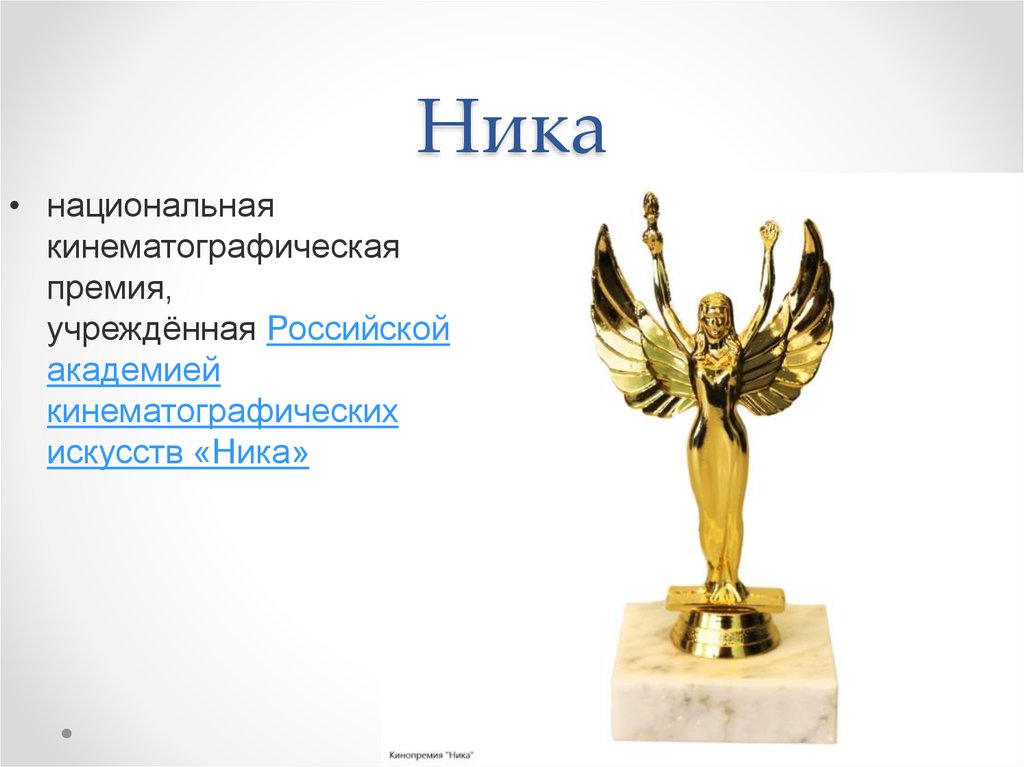 Ника

• национальная кинематографическая премия, учреждённая Российской академией кинематографических искусств «Ника»

Кинопремия "Ника"